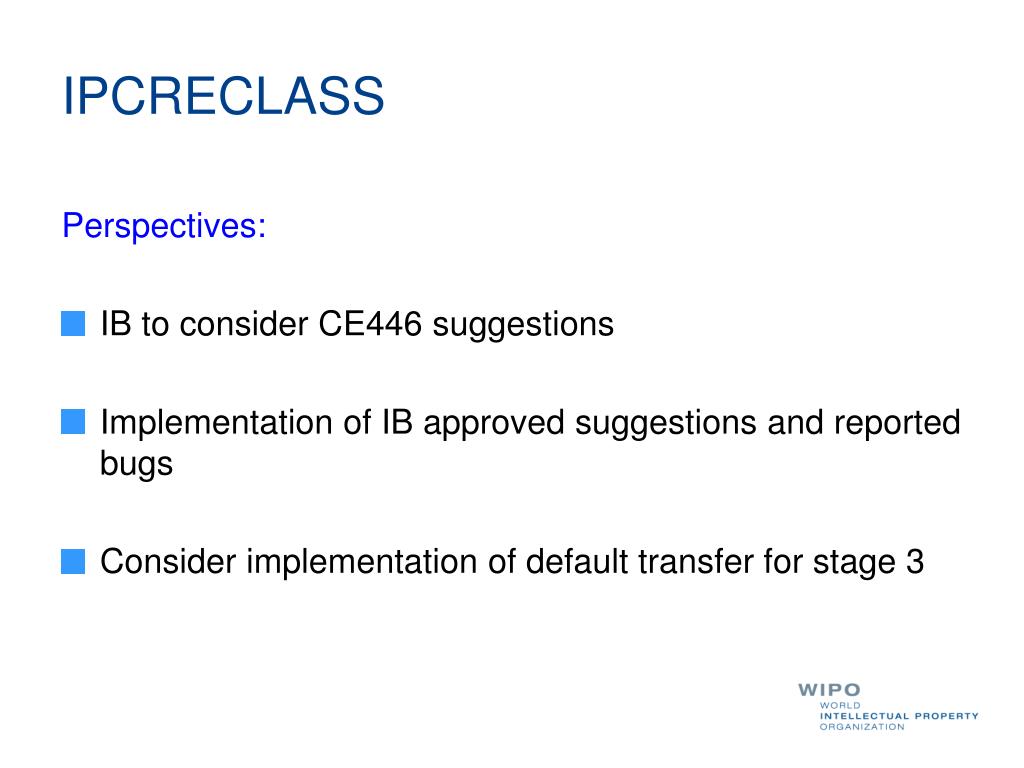 IPCRECLASS

Perspectives:

IB to consider CE446 suggestions

Implementation of IB approved suggestions and reported bugs

Consider implementation of default transfer for stage 3

WIPO
WORLD
INTELLECTUAL PROPERTY
ORGANIZATION